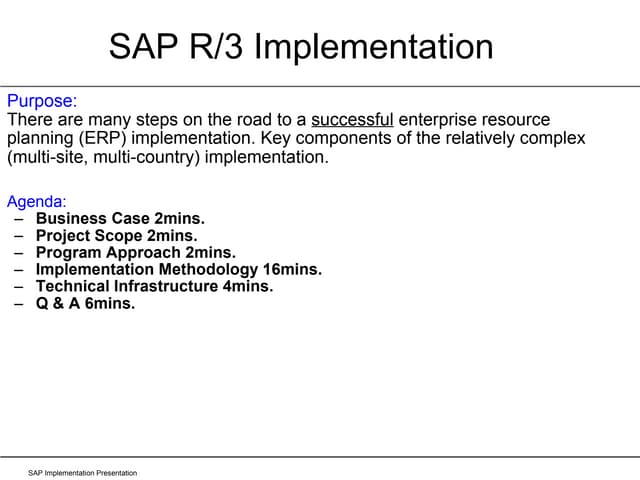 SAP R/3 Implementation

Purpose:
There are many steps on the road to a successful enterprise resource planning (ERP) implementation. Key components of the relatively complex (multi-site, multi-country) implementation.

Agenda:
– Business Case 2mins.
– Project Scope 2mins.
– Program Approach 2mins.
– Implementation Methodology 16mins.
– Technical Infrastructure 4mins.
– Q & A 6mins.

SAP Implementation Presentation